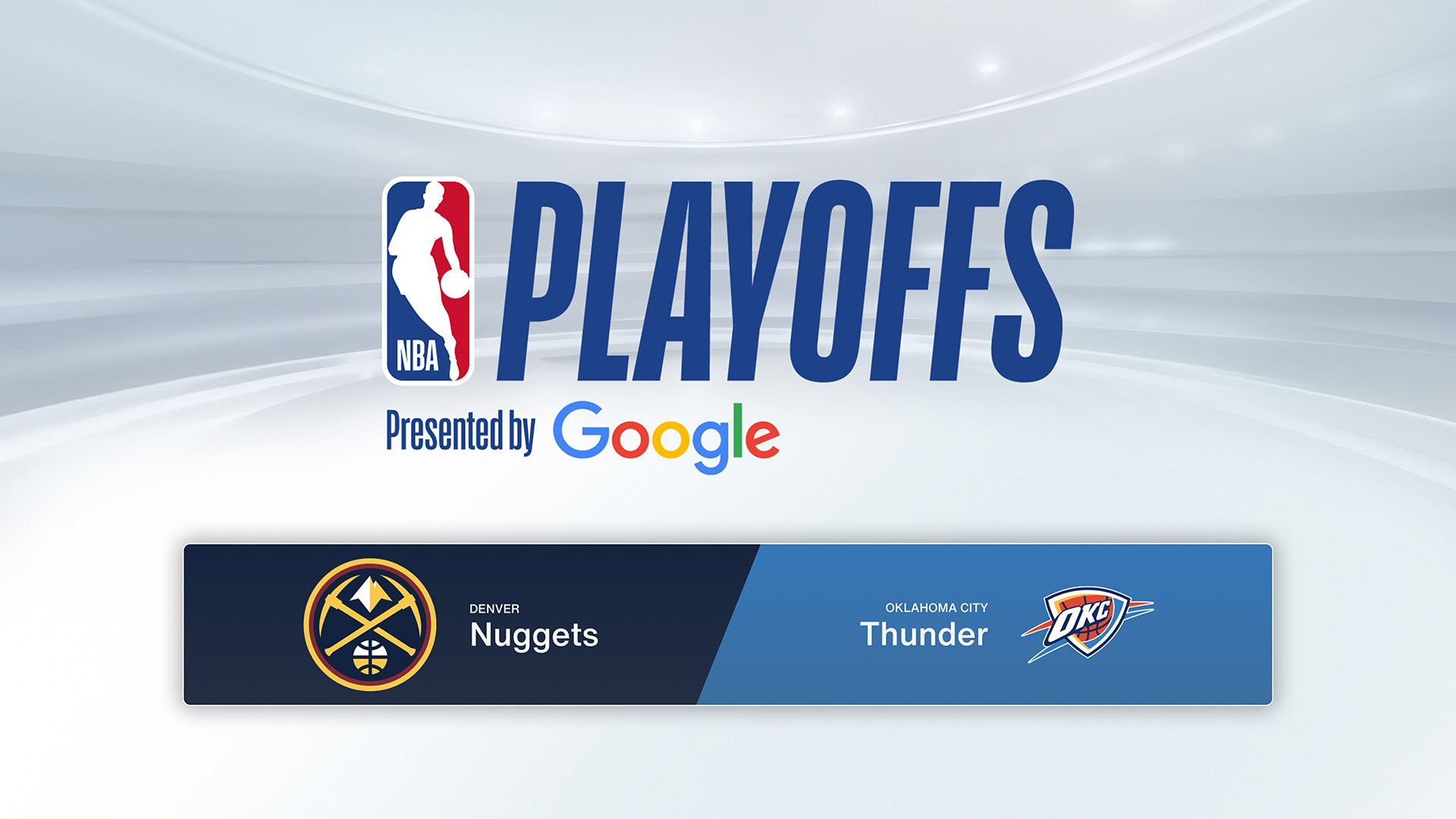 NBA PLAYOFFS

Presented by Google

DENVER
Nuggets

OKLAHOMA CITY
Thunder

OKC